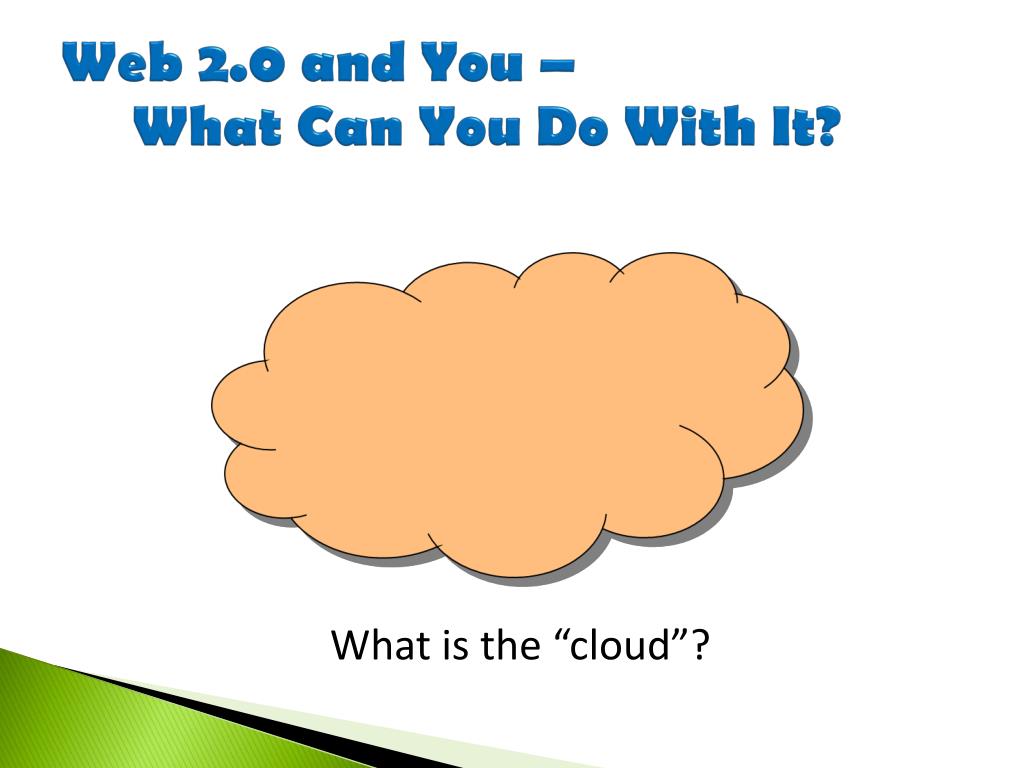 Web 2.0 and You –
What Can You Do With It?

What is the “cloud”?